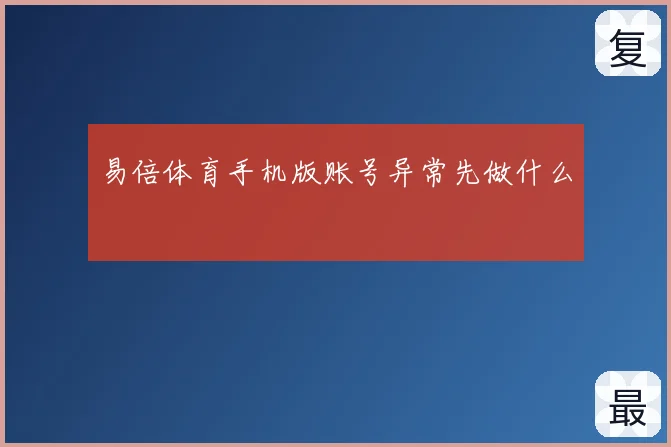 复

易倍体育手机版账号异常先做什么

最